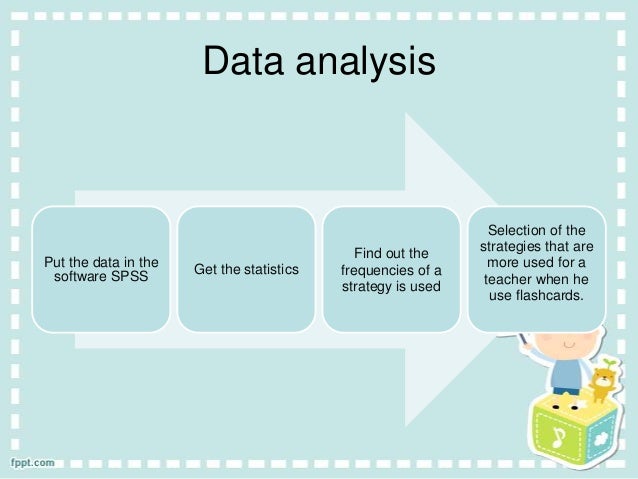 Data analysis

Put the data in the software SPSS

Get the statistics

Find out the frequencies of a strategy is used

Selection of the strategies that are more used for a teacher when he use flashcards.

fppt.com